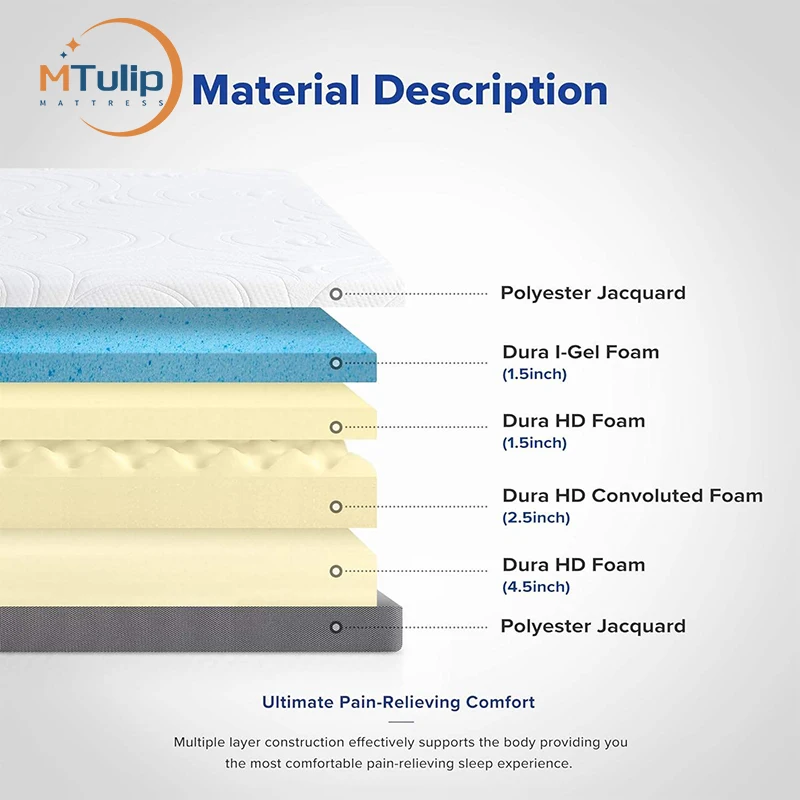 MTulip
MATTRESS

Material Description

Polyester Jacquard

Dura I-Gel Foam
(1.5inch)

Dura HD Foam
(1.5inch)

Dura HD Convoluted Foam
(2.5inch)

Dura HD Foam
(4.5inch)

Polyester Jacquard

Ultimate Pain-Relieving Comfort

Multiple layer construction effectively supports the body providing you the most comfortable pain-relieving sleep experience.